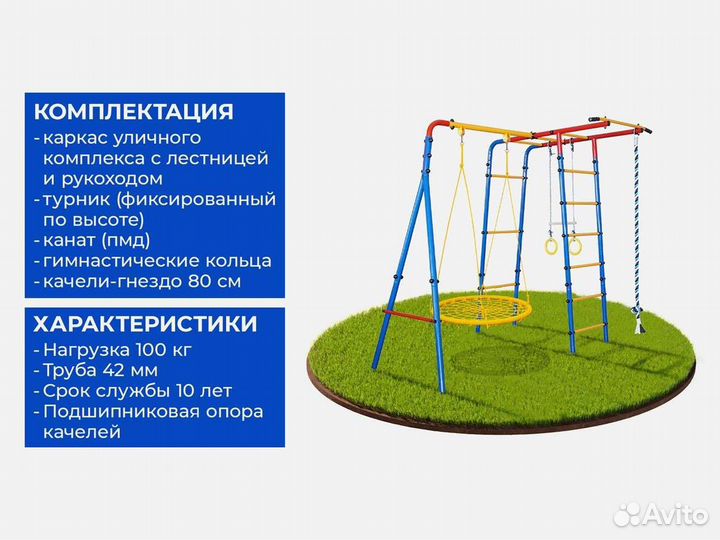 КОМПЛЕКТАЦИЯ
- каркас уличного комплекса с лестницей и рукоходом
- турник (фиксированный по высоте)
- канат (пмд)
- гимнастические кольца
- качели-гнездо 80 см

ХАРАКТЕРИСТИКИ
- Нагрузка 100 кг
- Труба 42 мм
- Срок службы 10 лет
- Подшипниковая опора качелей

Avito